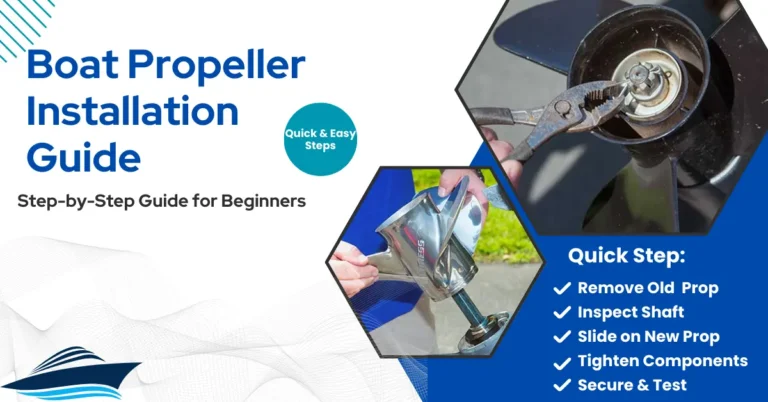 Boat Propeller Installation Guide

Quick & Easy Steps

Step-by-Step Guide for Beginners

Quick Step:
✓ Remove Old Prop
✓ Inspect Shaft
✓ Slide on New Prop
✓ Tighten Components
✓ Secure & Test